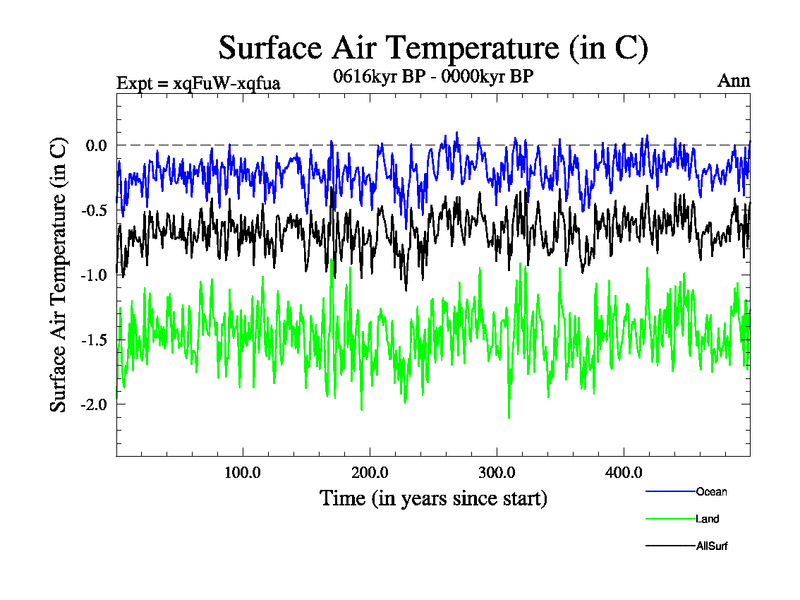 Surface Air Temperature (in C)

Expt = xqFuW-xqfua

0616kyr BP - 0000kyr BP

Ann

Surface Air Temperature (in C)

0.0

-0.5

-1.0

-1.5

-2.0

100.0

200.0

300.0

400.0

Time (in years since start)

Ocean

Land

AllSurf